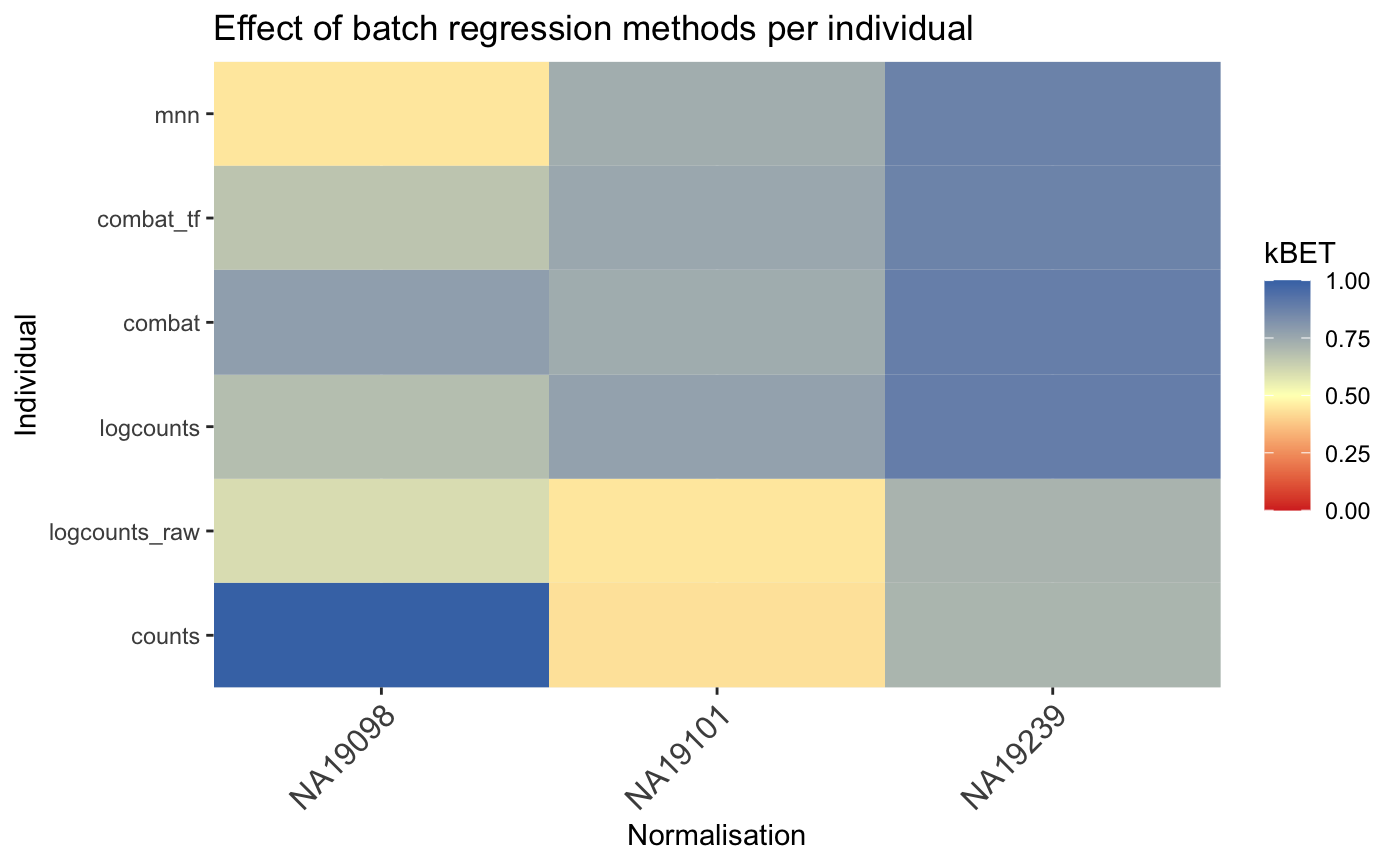 Effect of batch regression methods per individual

Individual

mnn
combat_tf
combat
logcounts
logcounts_raw
counts

NA19098
NA19101
NA19239

Normalisation

kBET
1.00
0.75
0.50
0.25
0.00